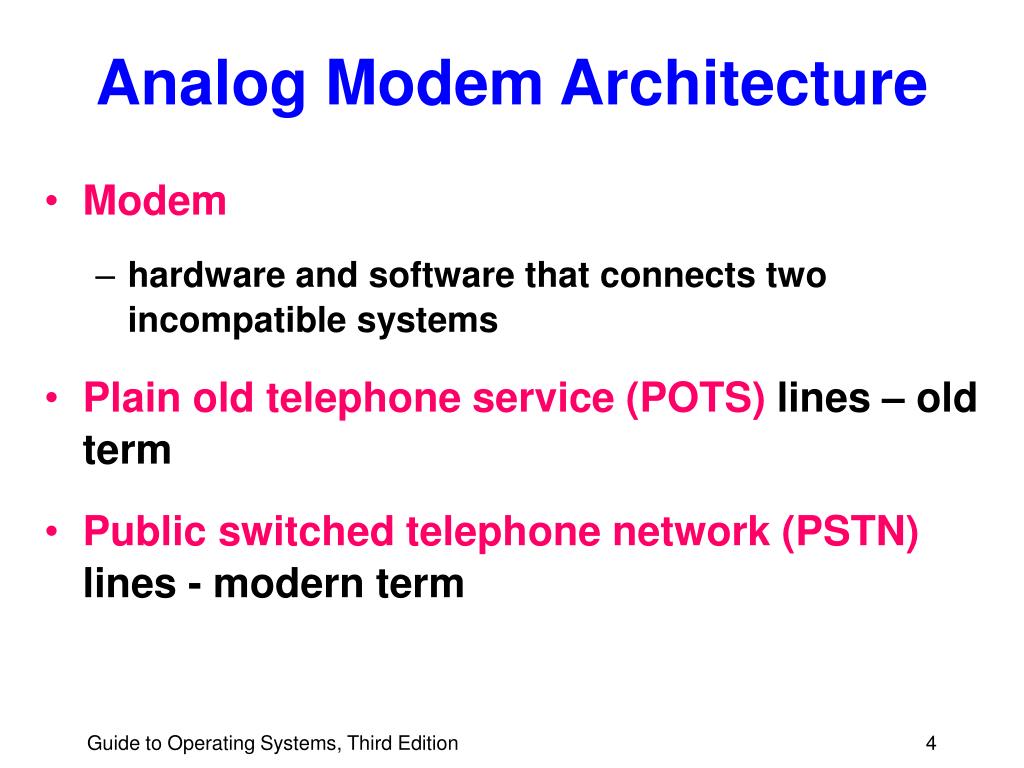 Analog Modem Architecture

• Modem
– hardware and software that connects two incompatible systems

• Plain old telephone service (POTS) lines – old term

• Public switched telephone network (PSTN) lines - modern term

Guide to Operating Systems, Third Edition

4